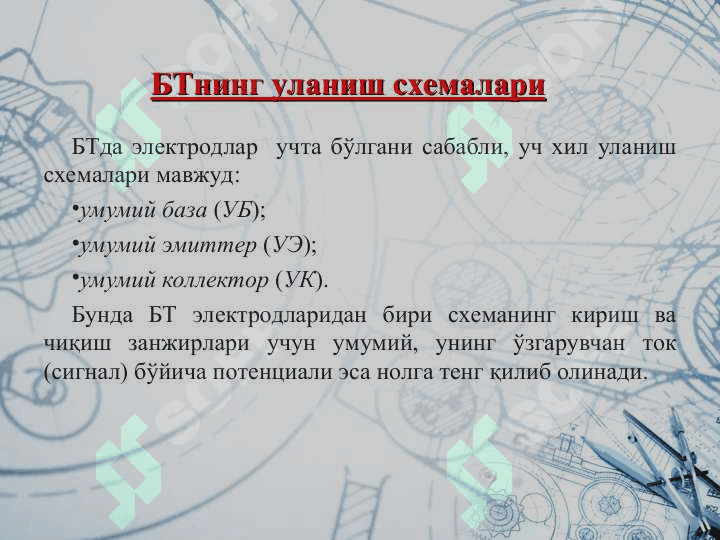 БТнинг уланиш схемалари

БТда электродлар учта бўлгани сабабли, уч хил уланиш схемалари мавжуд:

•умумий база (УБ);

•умумий эмиттер (УЭ);

•умумий коллектор (УК).

Бунда БТ электродларидан бири схеманинг кириш ва чиқиш занжирлари учун умумий, унинг ўзгарувчан ток (сигнал) бўйича потенциали эса нолга тенг қилиб олинади.